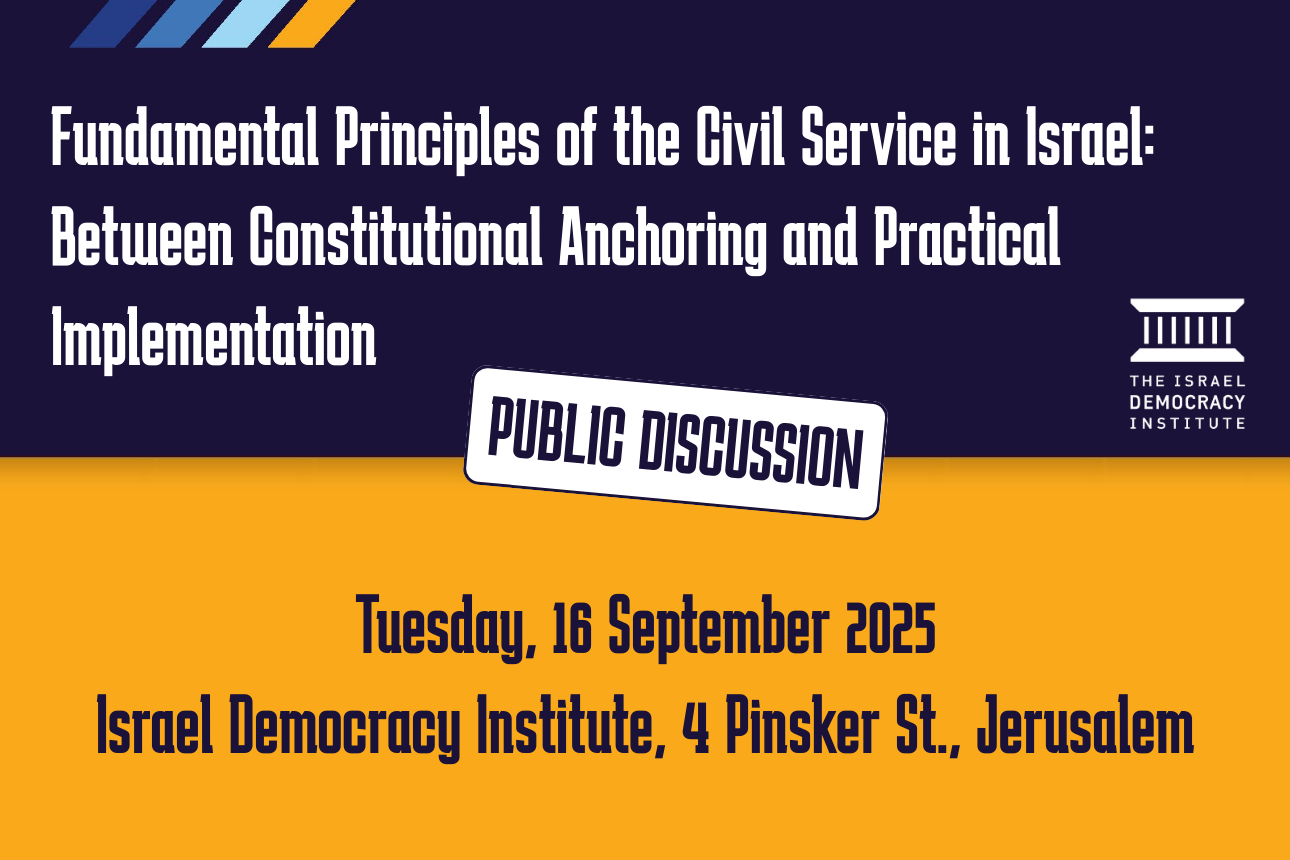 Fundamental Principles of the Civil Service in Israel: Between Constitutional Anchoring and Practical Implementation

THE ISRAEL DEMOCRACY INSTITUTE

PUBLIC DISCUSSION

Tuesday, 16 September 2025
Israel Democracy Institute, 4 Pinsker St., Jerusalem